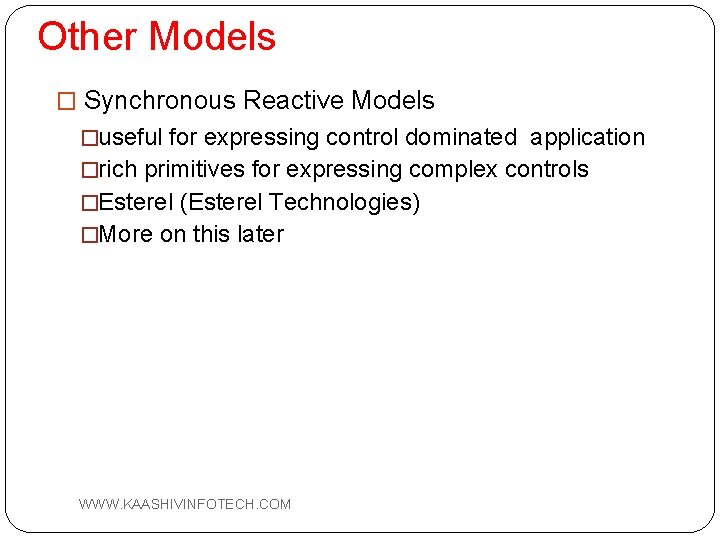 Other Models

□ Synchronous Reactive Models

□useful for expressing control dominated application

□rich primitives for expressing complex controls

□Esterel (Esterel Technologies)

□More on this later

WWW.KAASHIVINFOTECH.COM